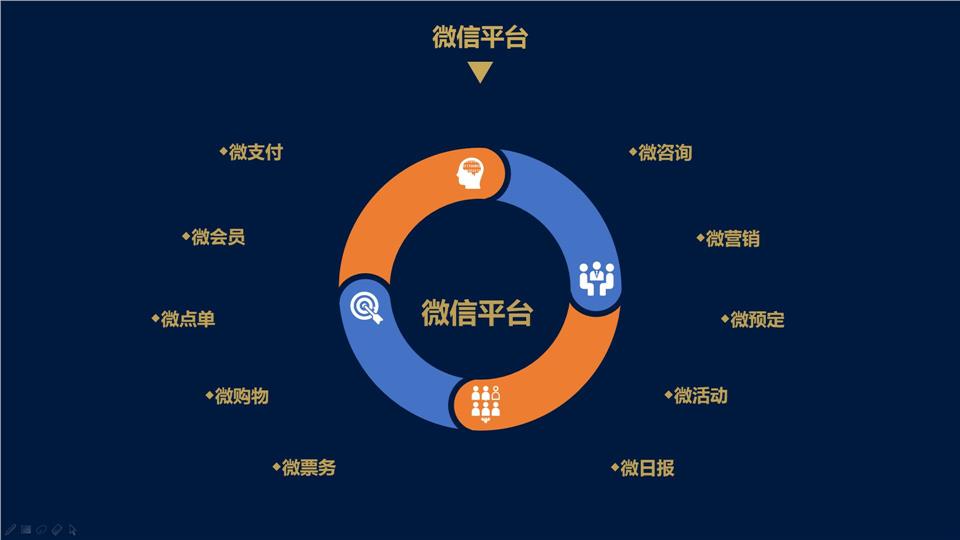 微信平台

◆微支付
◆微会员
◆微点单
◆微购物
◆微票务

微信平台

◆微咨询
◆微营销
◆微预定
◆微活动
◆微日报